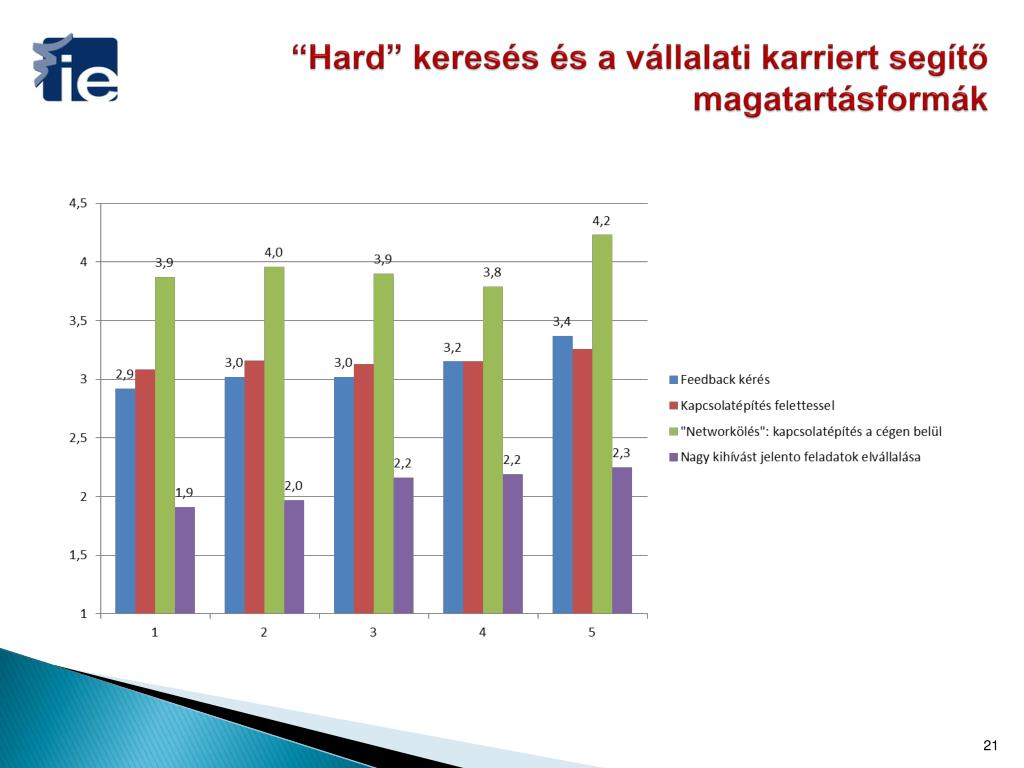 ie

“Hard” keresés és a vállalati karriert segítő magatartásformák

4,5
4
3,5
3
2,5
2
1,5
1

2,9
3,9
1,9
3,0
4,0
2,0
3,0
3,9
2,2
3,2
3,8
2,2
3,4
4,2
2,3

1
2
3
4
5

Feedback kérés
Kapcsolatépítés felettessel
"Networkölés": kapcsolatépítés a cégen belül
Nagy kihívást jelento feladatok elvállalása

21